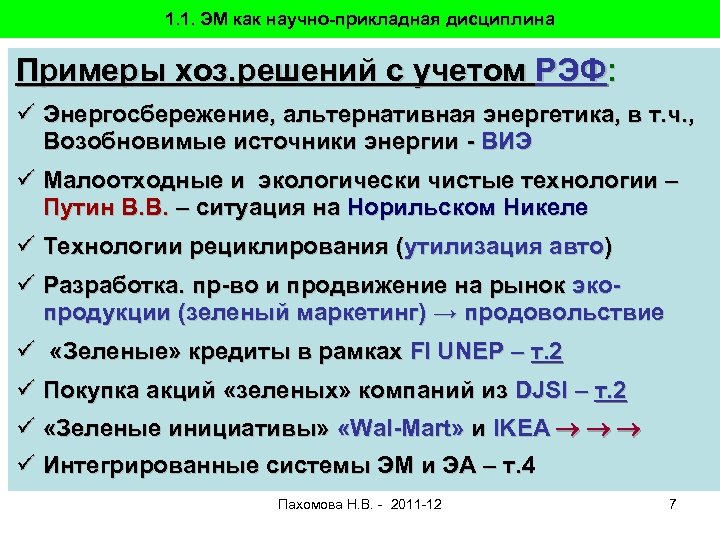 1.1. ЭМ как научно-прикладная дисциплина

Примеры хоз.решений с учетом РЭФ:

✓ Энергосбережение, альтернативная энергетика, в т.ч., Возобновимые источники энергии - ВИЭ

✓ Малоотходные и экологически чистые технологии – Путин В.В. – ситуация на Норильском Никеле

✓ Технологии рециклирования (утилизация авто)

✓ Разработка. пр-во и продвижение на рынок эко-продукции (зеленый маркетинг) → продовольствие

✓ «Зеленые» кредиты в рамках FI UNEP – т.2

✓ Покупка акций «зеленых» компаний из DJSI – т.2

✓ «Зеленые инициативы» «Wal-Mart» и IKEA → → →

✓ Интегрированные системы ЭМ и ЭА – т.4

Пахомова Н.В. - 2011-12

7